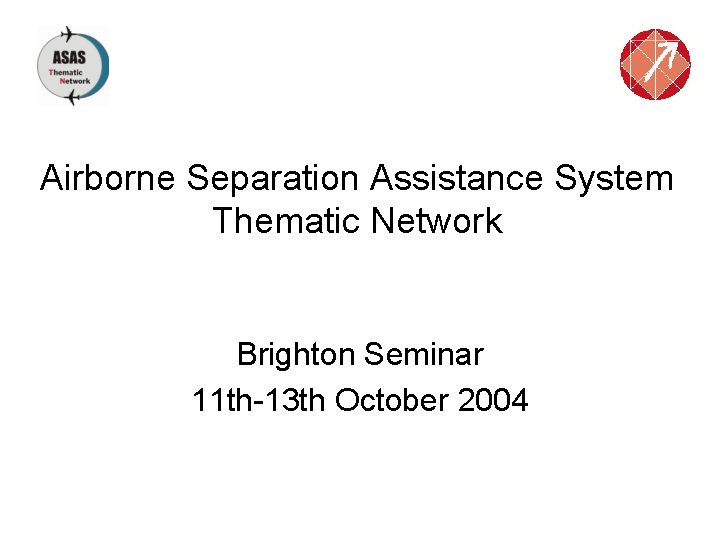 ASAS
Thematic
Network

Airborne Separation Assistance System Thematic Network

Brighton Seminar
11th-13th October 2004